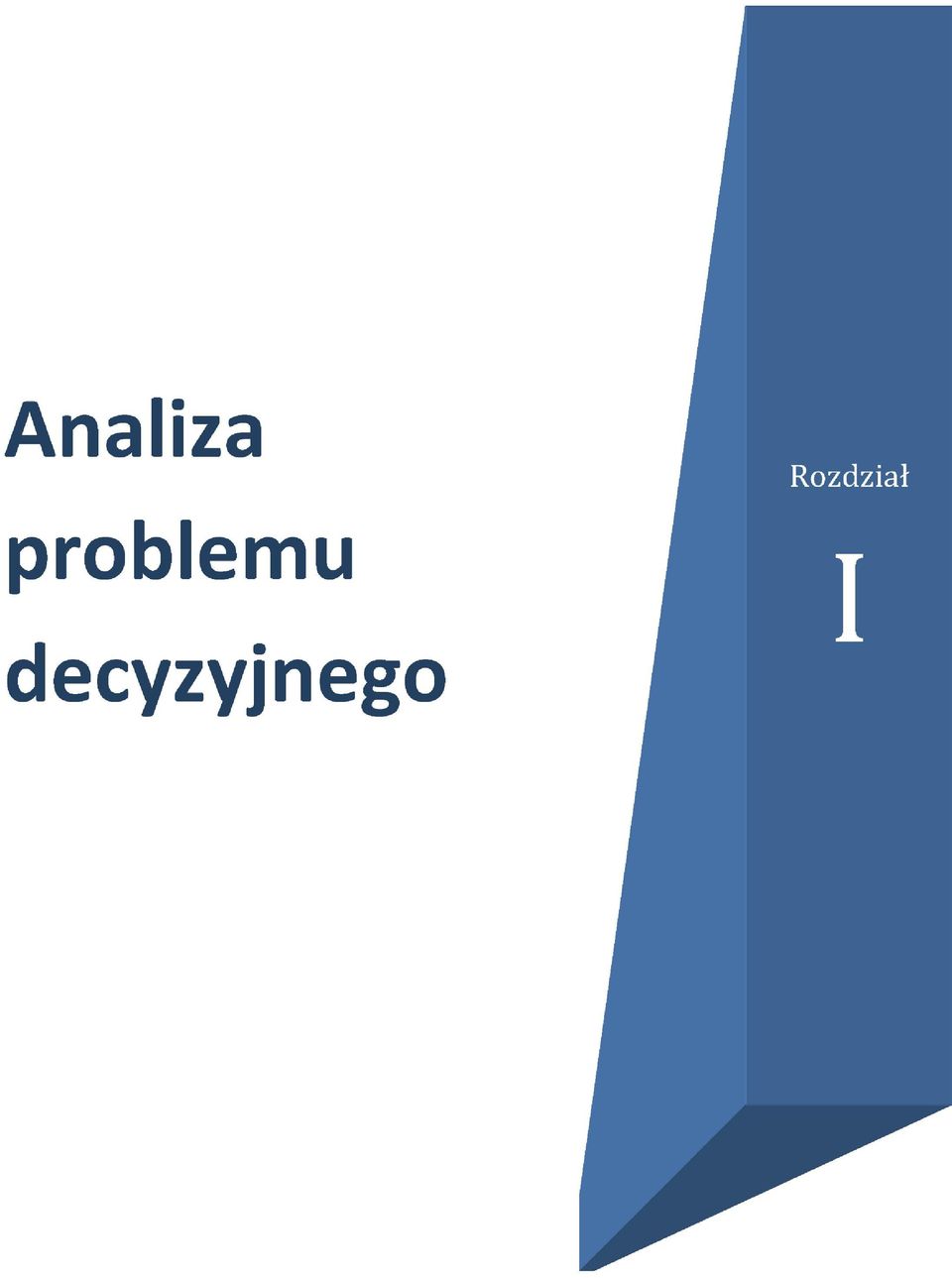 Analiza problemu decyzyjnego

Rozdział

I